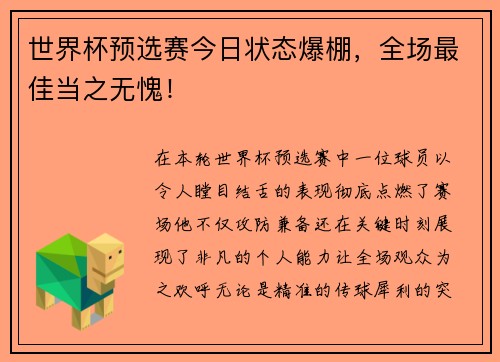 世界杯预选赛今日状态爆棚，全场最佳当之无愧！

在本轮世界杯预选赛中一位球员以令人瞠目结舌的表现彻底点燃了赛场他不仅攻防兼备还在关键时刻展现了非凡的个人能力让全场观众为之欢呼无论是精准的传球犀利的突